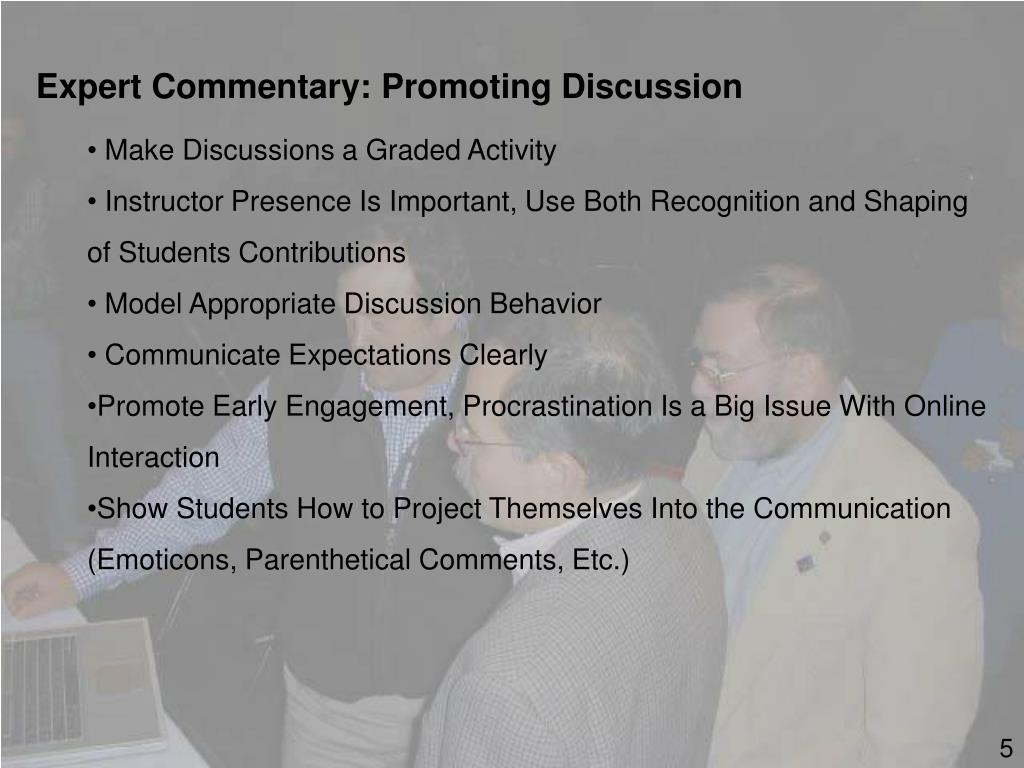 Expert Commentary: Promoting Discussion

• Make Discussions a Graded Activity

• Instructor Presence Is Important, Use Both Recognition and Shaping of Students Contributions

• Model Appropriate Discussion Behavior

• Communicate Expectations Clearly

•Promote Early Engagement, Procrastination Is a Big Issue With Online Interaction

•Show Students How to Project Themselves Into the Communication (Emoticons, Parenthetical Comments, Etc.)

5